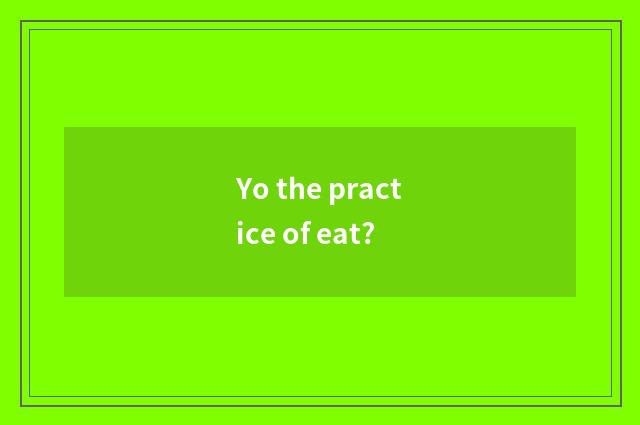 Yo the pract
ice of eat?